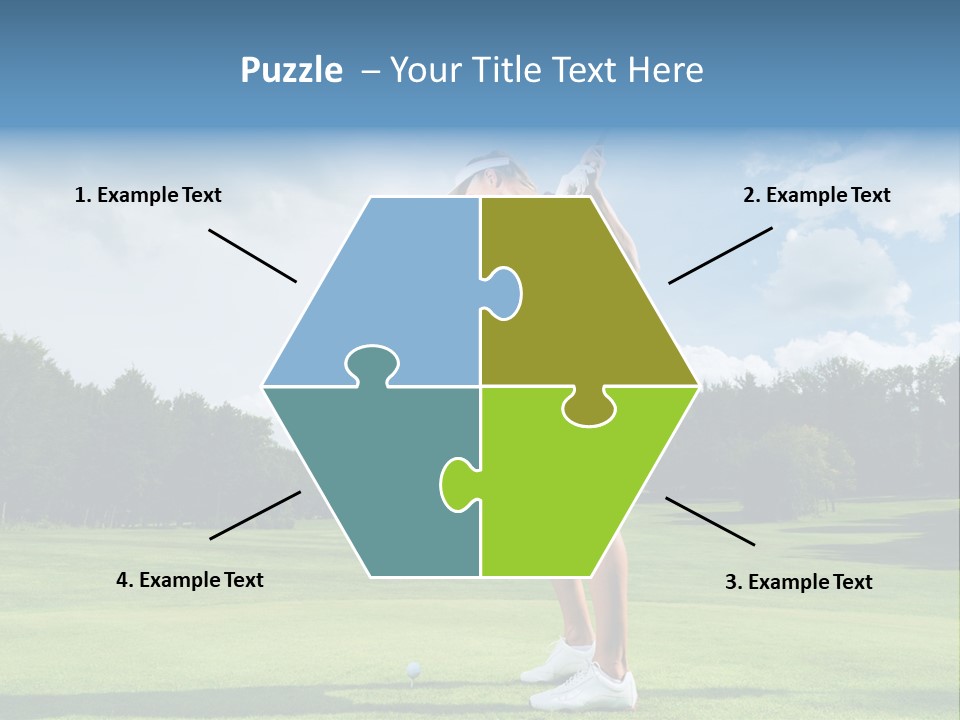 Puzzle – Your Title Text Here

1. Example Text

2. Example Text

4. Example Text

3. Example Text